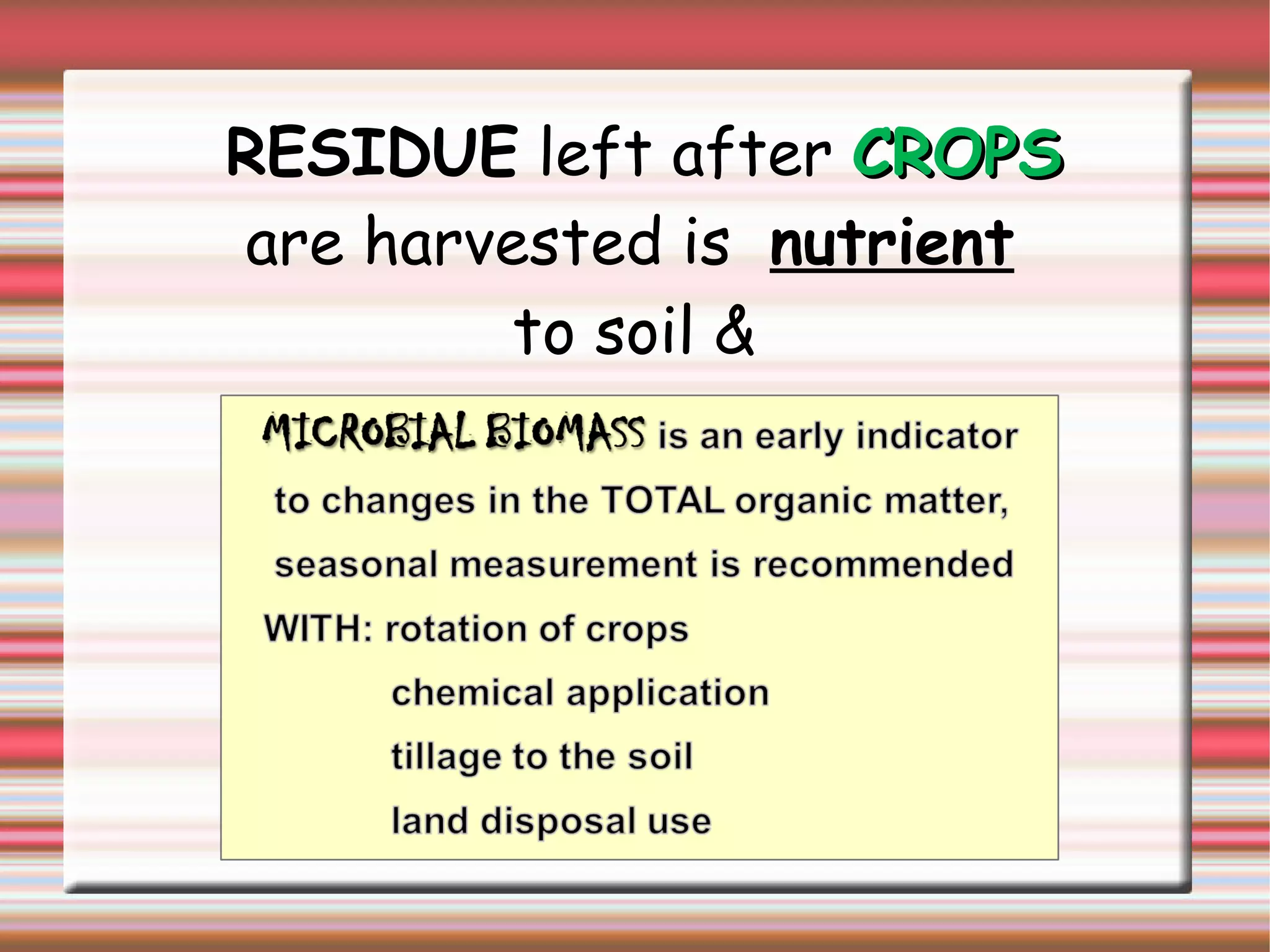 RESIDUE left after CROPS are harvested is nutrient to soil &

MICROBIAL BIOMASS is an early indicator to changes in the TOTAL organic matter, seasonal measurement is recommended

WITH: rotation of crops

chemical application

tillage to the soil

land disposal use